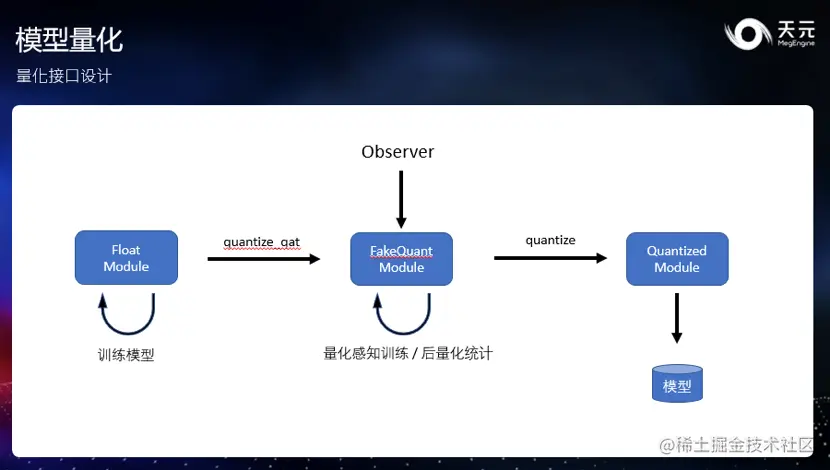 模型量化

量化接口设计

天元
MegEngine

Observer

Float Module

quantize_qat

FakeQuant Module

quantize

Quantized Module

训练模型

量化感知训练 / 后量化统计

模型

@稀土掘金技术社区